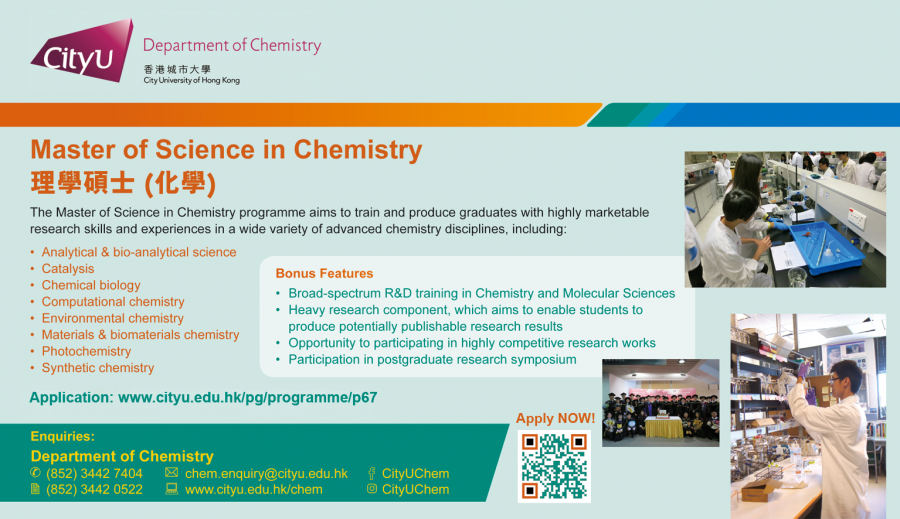 CityU
Department of Chemistry
香港城市大學
City University of Hong Kong

Master of Science in Chemistry
理學碩士 (化學)

The Master of Science in Chemistry programme aims to train and produce graduates with highly marketable research skills and experiences in a wide variety of advanced chemistry disciplines, including:

• Analytical & bio-analytical science
• Catalysis
• Chemical biology
• Computational chemistry
• Environmental chemistry
• Materials & biomaterials chemistry
• Photochemistry
• Synthetic chemistry

Bonus Features
• Broad-spectrum R&D training in Chemistry and Molecular Sciences
• Heavy research component, which aims to enable students to produce potentially publishable research results
• Opportunity to participating in highly competitive research works
• Participation in postgraduate research symposium

Application: www.cityu.edu.hk/pg/programme/p67

Apply NOW!

Enquiries:
Department of Chemistry
(852) 3442 7404
(852) 3442 0522
chem.enquiry@cityu.edu.hk
www.cityu.edu.hk/chem
CityUChem
CityUChem